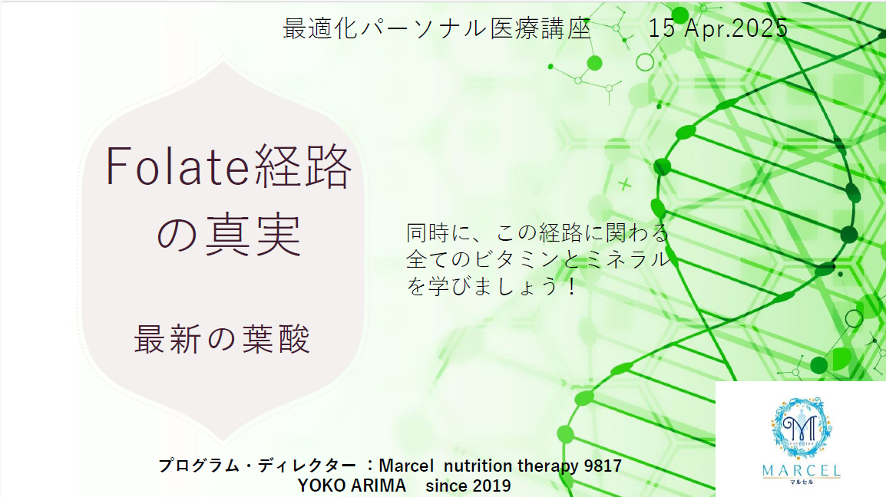 最適化パーソナル医療講座　15 Apr.2025

Folate経路の真実

最新の葉酸

同時に、この経路に関わる全てのビタミンとミネラルを学びましょう！

プログラム・ディレクター ：Marcel nutrition therapy 9817
YOKO ARIMA since 2019

M
MARCEL
マルセル